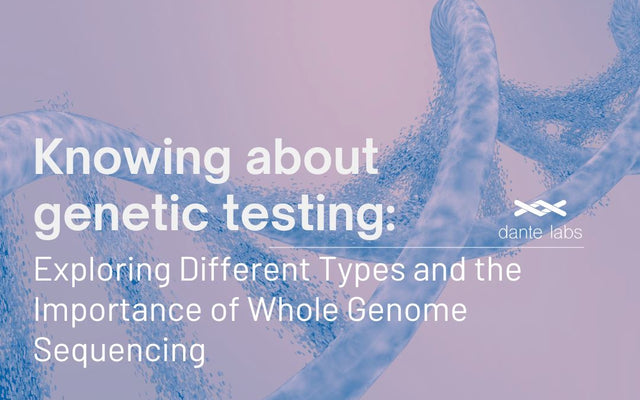 Knowing about genetic testing:

dante labs

Exploring Different Types and the Importance of Whole Genome Sequencing